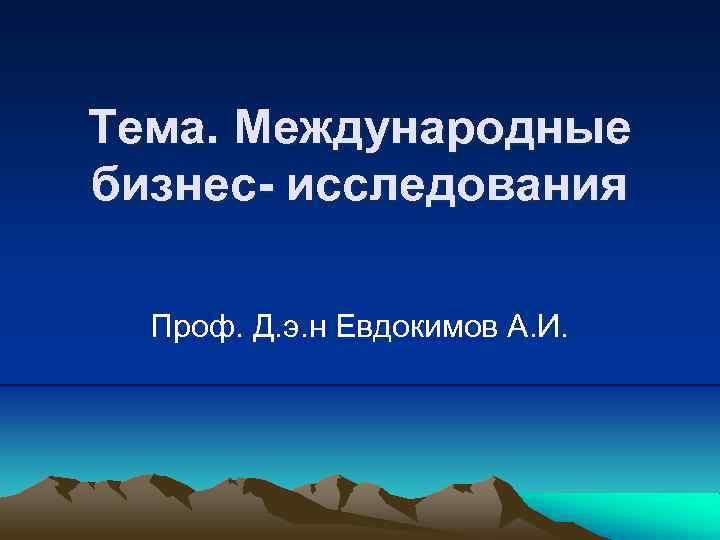 Тема. Международные бизнес- исследования

Проф. Д.э.н Евдокимов А.И.